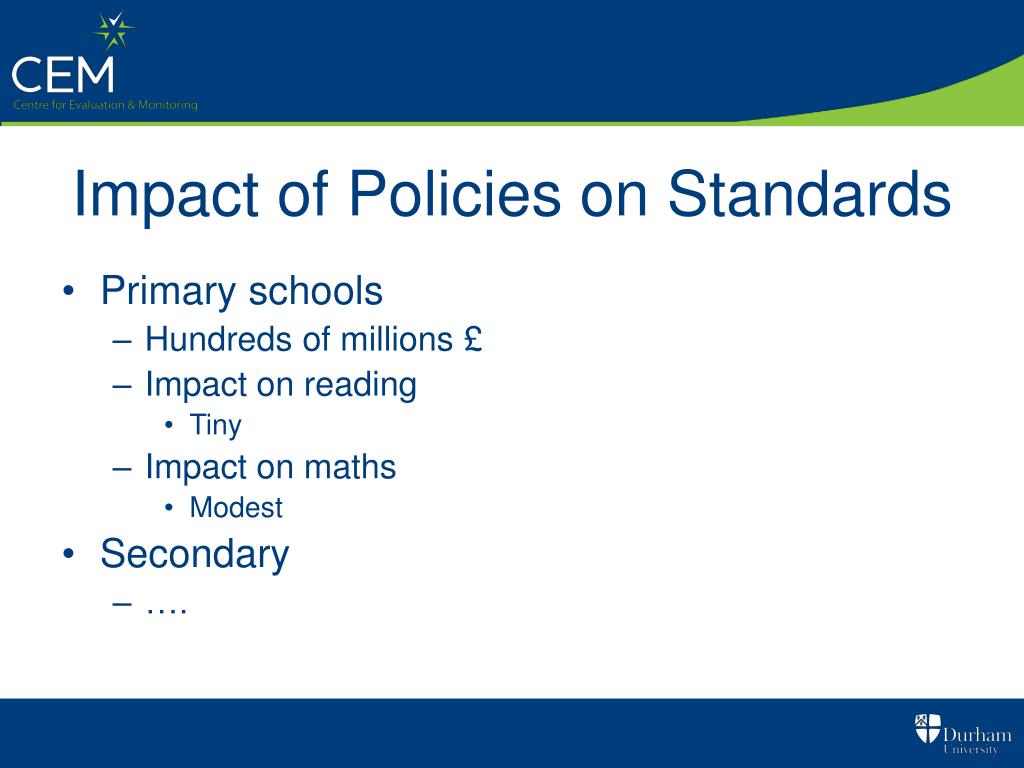 CEM
Centre for Evaluation & Monitoring

Impact of Policies on Standards

• Primary schools
– Hundreds of millions £
– Impact on reading
• Tiny
– Impact on maths
• Modest
• Secondary
– ….

Durham University